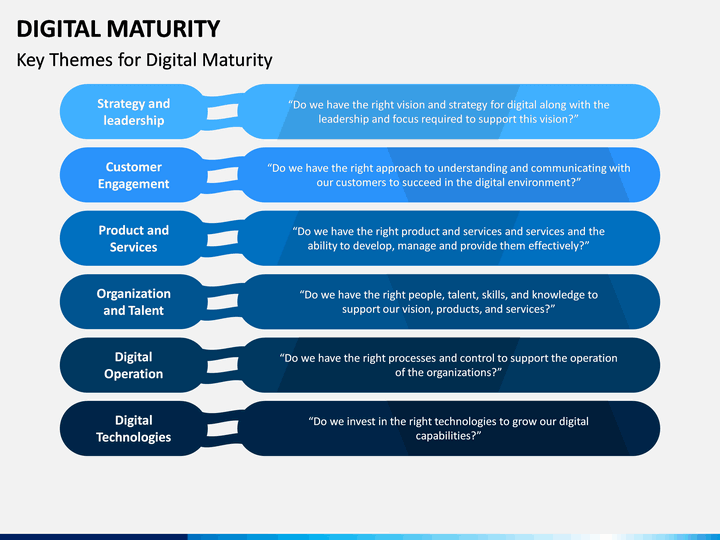 DIGITAL MATURITY

Key Themes for Digital Maturity

Strategy and leadership

“Do we have the right vision and strategy for digital along with the leadership and focus required to support this vision?”

Customer Engagement

“Do we have the right approach to understanding and communicating with our customers to succeed in the digital environment?”

Product and Services

“Do we have the right product and services and services and the ability to develop, manage and provide them effectively?”

Organization and Talent

“Do we have the right people, talent, skills, and knowledge to support our vision, products, and services?”

Digital Operation

“Do we have the right processes and control to support the operation of the organizations?”

Digital Technologies

“Do we invest in the right technologies to grow our digital capabilities?”